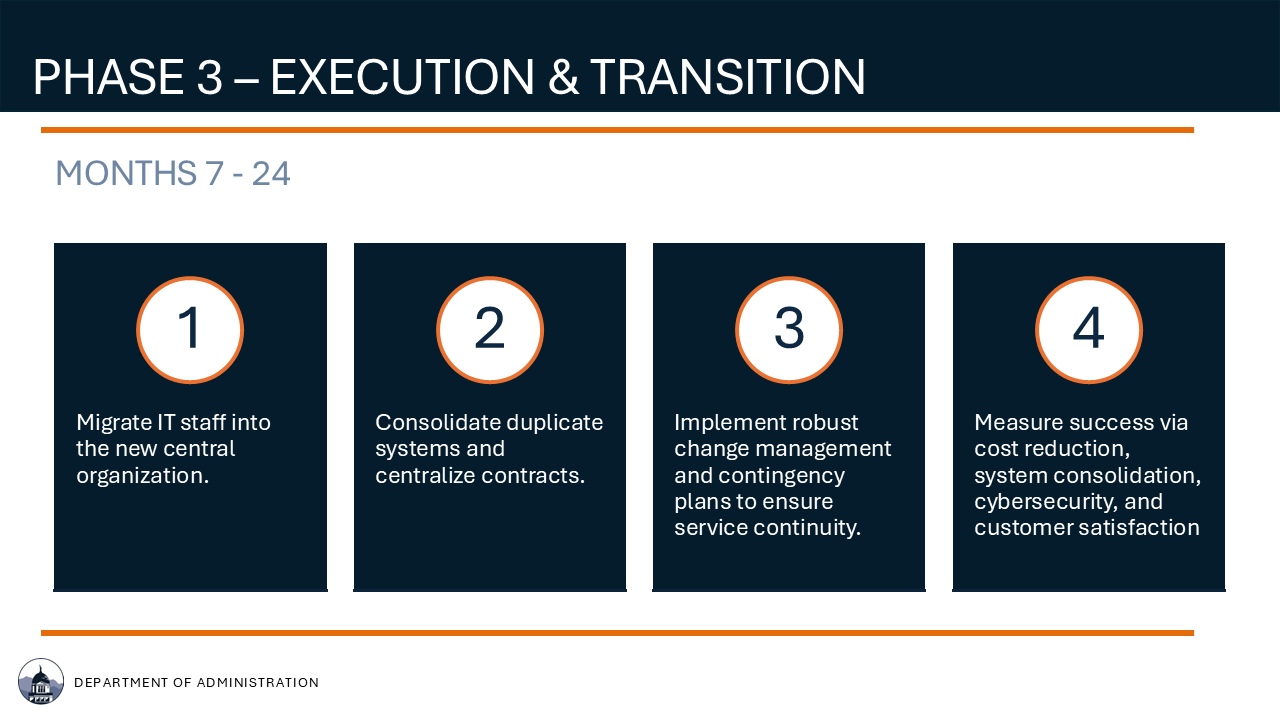 PHASE 3 – EXECUTION & TRANSITION

MONTHS 7 - 24

1

Migrate IT staff into the new central organization.

2

Consolidate duplicate systems and centralize contracts.

3

Implement robust change management and contingency plans to ensure service continuity.

4

Measure success via cost reduction, system consolidation, cybersecurity, and customer satisfaction

DEPARTMENT OF ADMINISTRATION